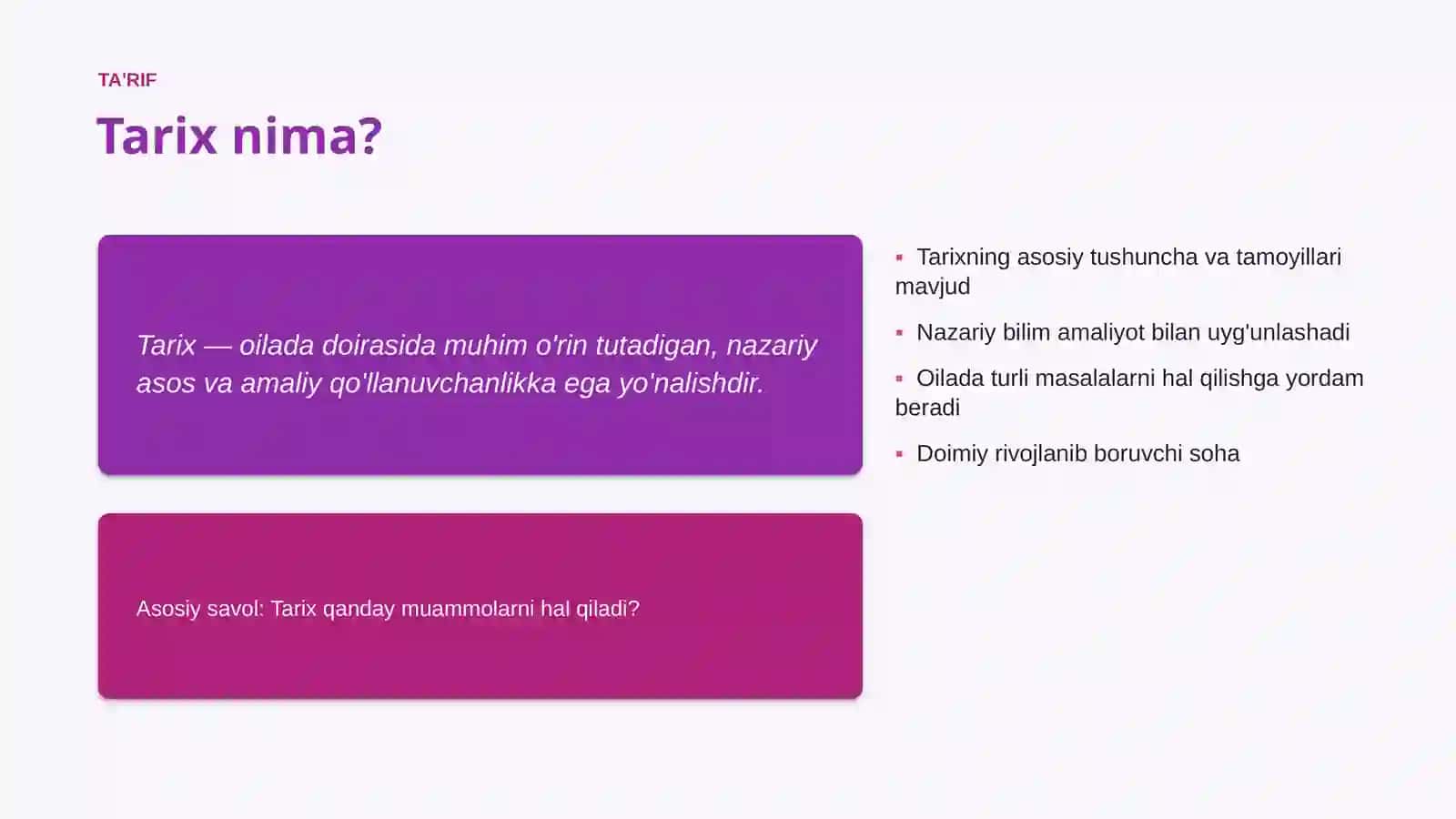 TA'RIF

Tarix nima?

Tarix — oilada doirasida muhim o'rin tutadigan, nazariy asos va amaliy qo'llanuvchanlikka ega yo'nalishdir.

Asosiy savol: Tarix qanday muammolarni hal qiladi?

▪ Tarixning asosiy tushuncha va tamoyillari mavjud

▪ Nazariy bilim amaliyot bilan uyg'unlashadi

▪ Oilada turli masalalarni hal qilishga yordam beradi

▪ Doimiy rivojlanib boruvchi soha